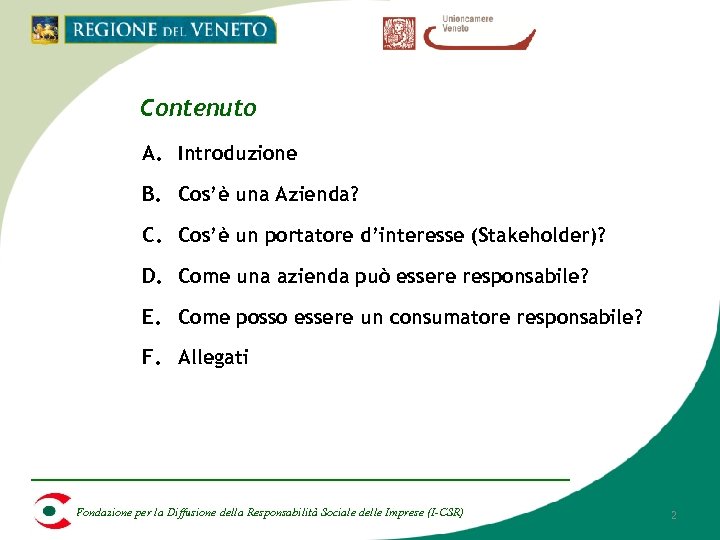 REGIONE DEL VENETO

Unioncamere Veneto

Contenuto

A. Introduzione

B. Cos'è una Azienda?

C. Cos'è un portatore d'interesse (Stakeholder)?

D. Come una azienda può essere responsabile?

E. Come posso essere un consumatore responsabile?

F. Allegati

Fondazione per la Diffusione della Responsabilità Sociale delle Imprese (I-CSR)

2